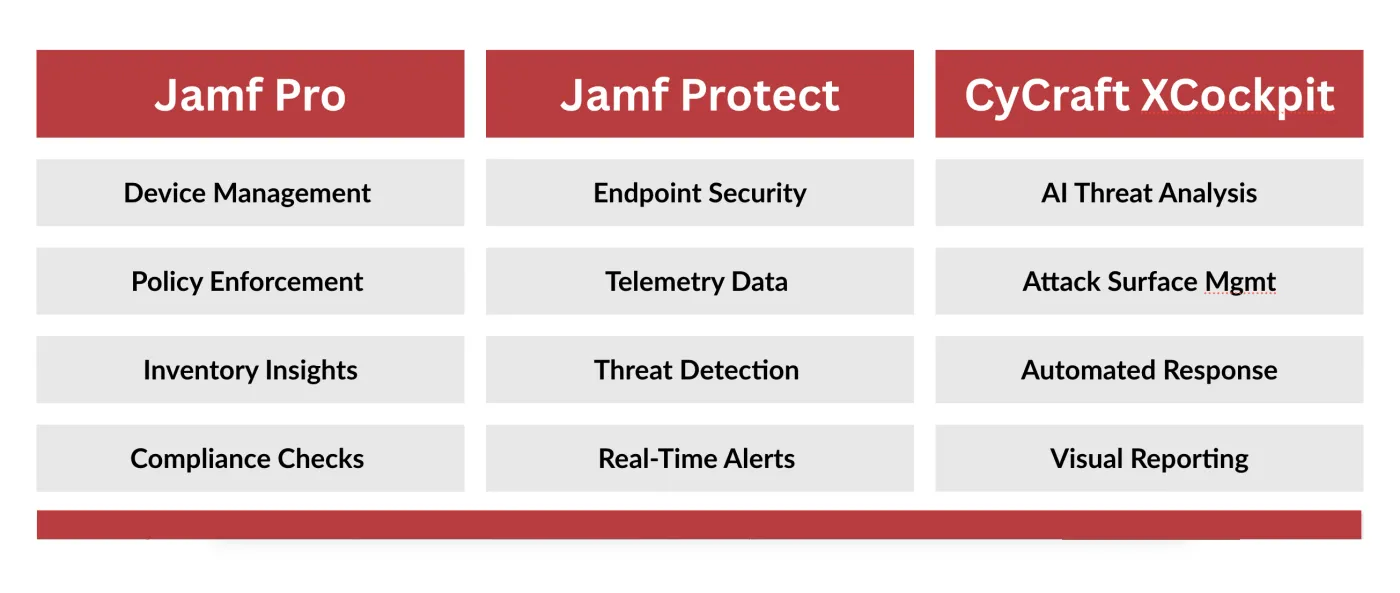 | Jamf Pro | Jamf Protect | CyCraft XCockpit |
|---|---|---|
| Device Management | Endpoint Security | AI Threat Analysis |
| Policy Enforcement | Telemetry Data | Attack Surface Mgmt |
| Inventory Insights | Threat Detection | Automated Response |
| Compliance Checks | Real-Time Alerts | Visual Reporting |